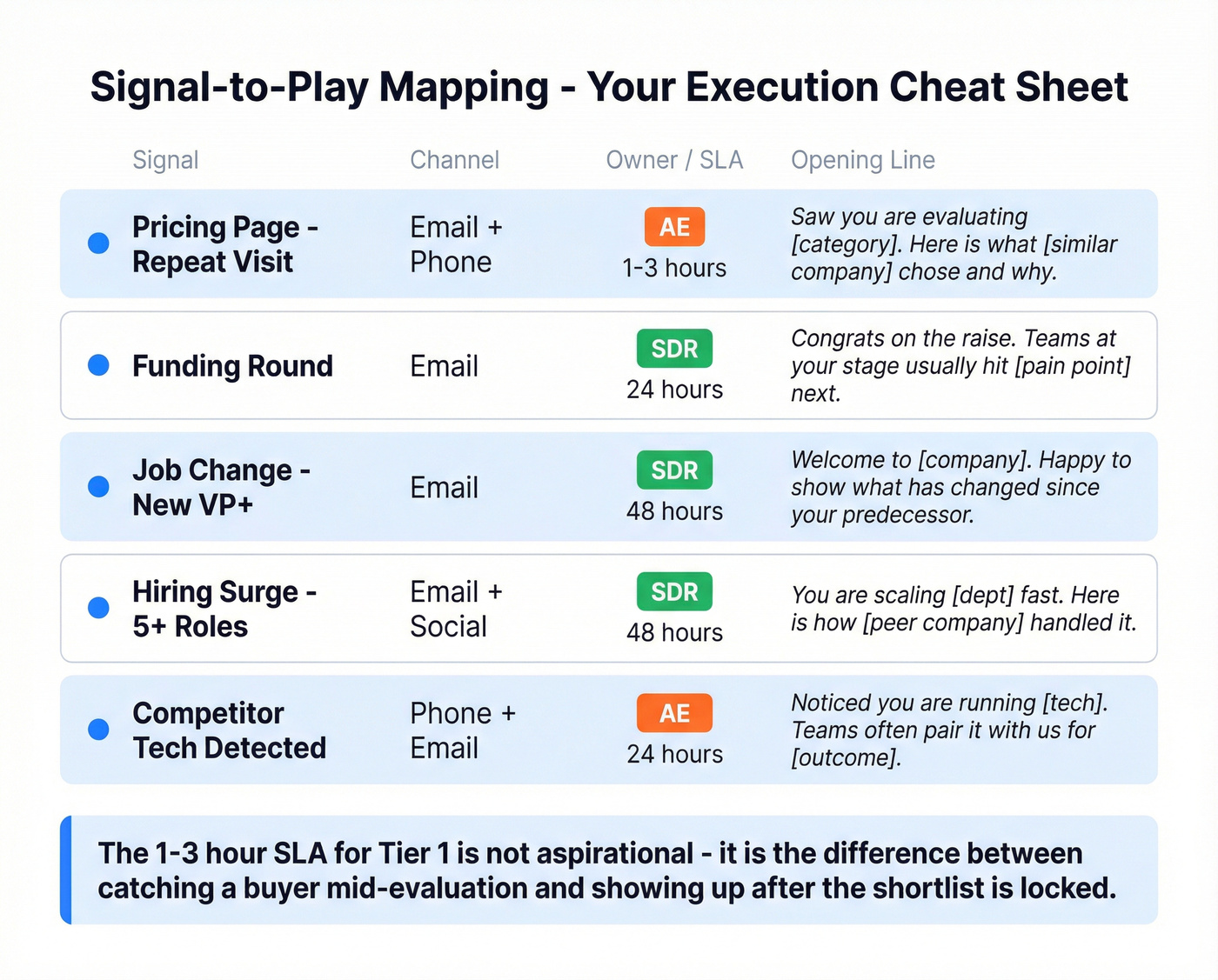 Signal-to-Play Mapping - Your Execution Cheat Sheet

| Signal | Channel | Owner / SLA | Opening Line |
|---|---|---|---|
| Pricing Page - Repeat Visit | Email + Phone | AE 1-3 hours | Saw you are evaluating [category]. Here is what [similar company] chose and why. |
| Funding Round | Email | SDR 24 hours | Congrats on the raise. Teams at your stage usually hit [pain point] next. |
| Job Change - New VP+ | Email | SDR 48 hours | Welcome to [company]. Happy to show what has changed since your predecessor. |
| Hiring Surge - 5+ Roles | Email + Social | SDR 48 hours | You are scaling [dept] fast. Here is how [peer company] handled it. |
| Competitor Tech Detected | Phone + Email | AE 24 hours | Noticed you are running [tech]. Teams often pair it with us for [outcome]. |

The 1-3 hour SLA for Tier 1 is not aspirational - it is the difference between catching a buyer mid-evaluation and showing up after the shortlist is locked.